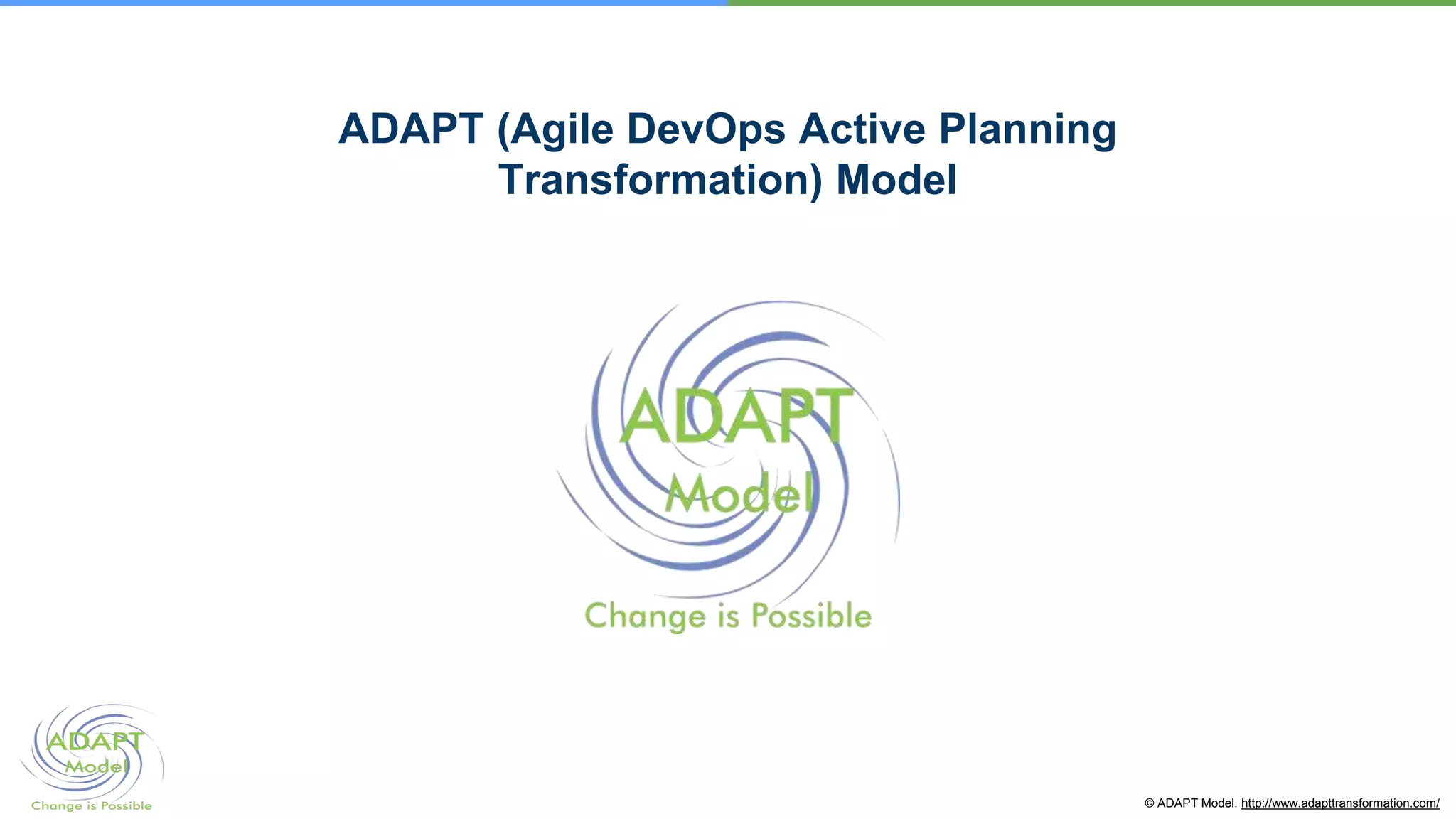 ADAPT (Agile DevOps Active Planning Transformation) Model

ADAPT
Model
Change is Possible

ADAPT
Model
Change is Possible

© ADAPT Model. http://www.adapttransformation.com/